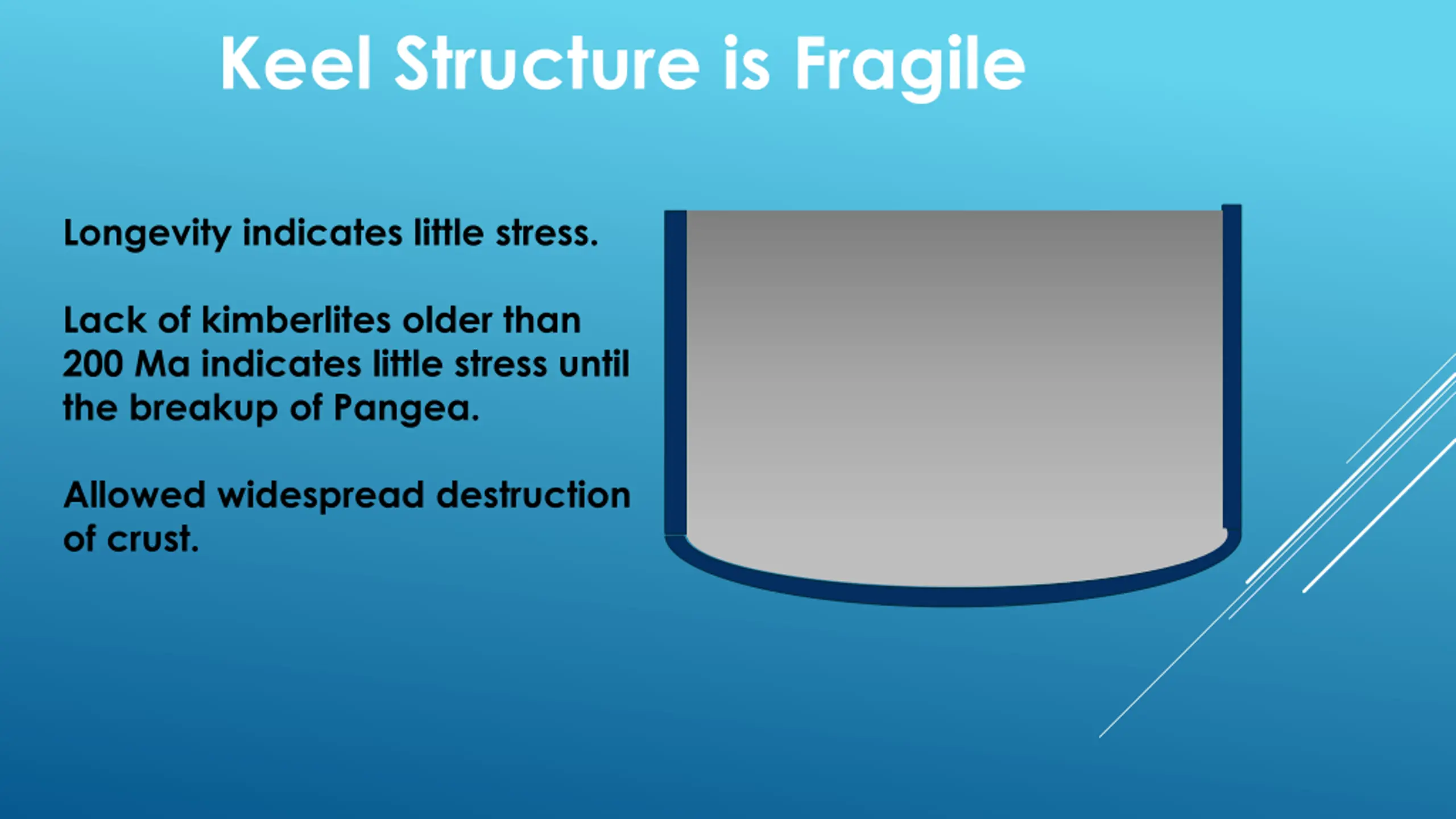 Keel Structure is Fragile

Longevity indicates little stress.

Lack of kimberlites older than 200 Ma indicates little stress until the breakup of Pangea.

Allowed widespread destruction of crust.